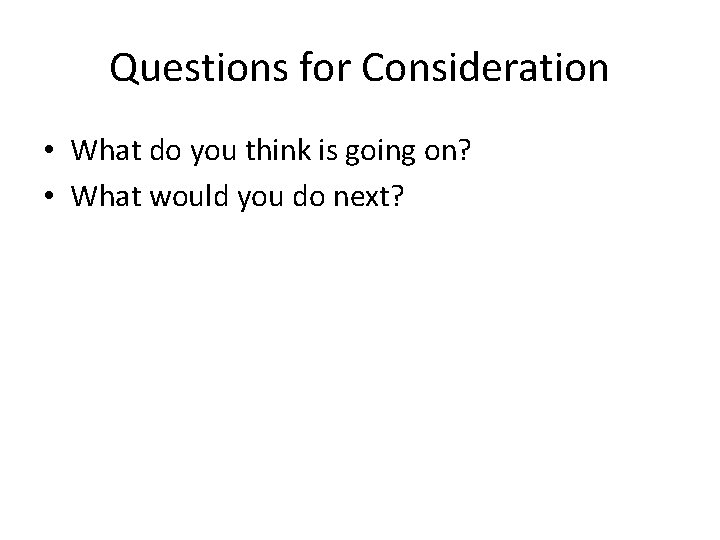 Questions for Consideration

• What do you think is going on?
• What would you do next?